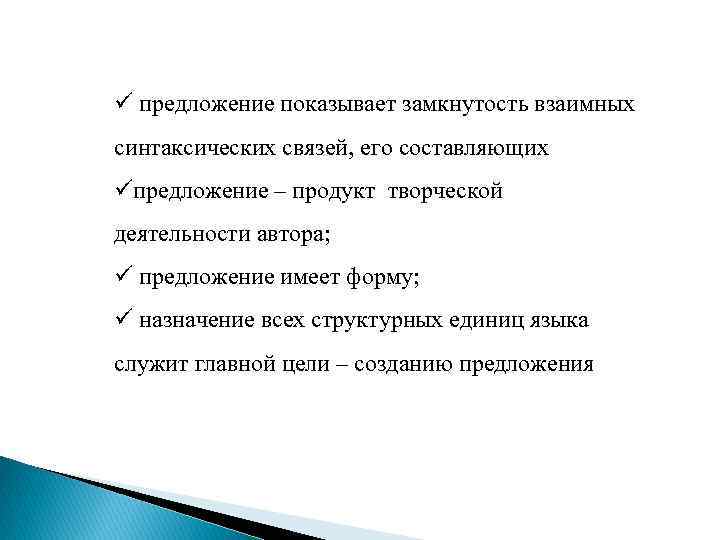 ✓ предложение показывает замкнутость взаимных синтаксических связей, его составляющих

✓предложение – продукт творческой деятельности автора;

✓ предложение имеет форму;

✓ назначение всех структурных единиц языка служит главной цели – созданию предложения